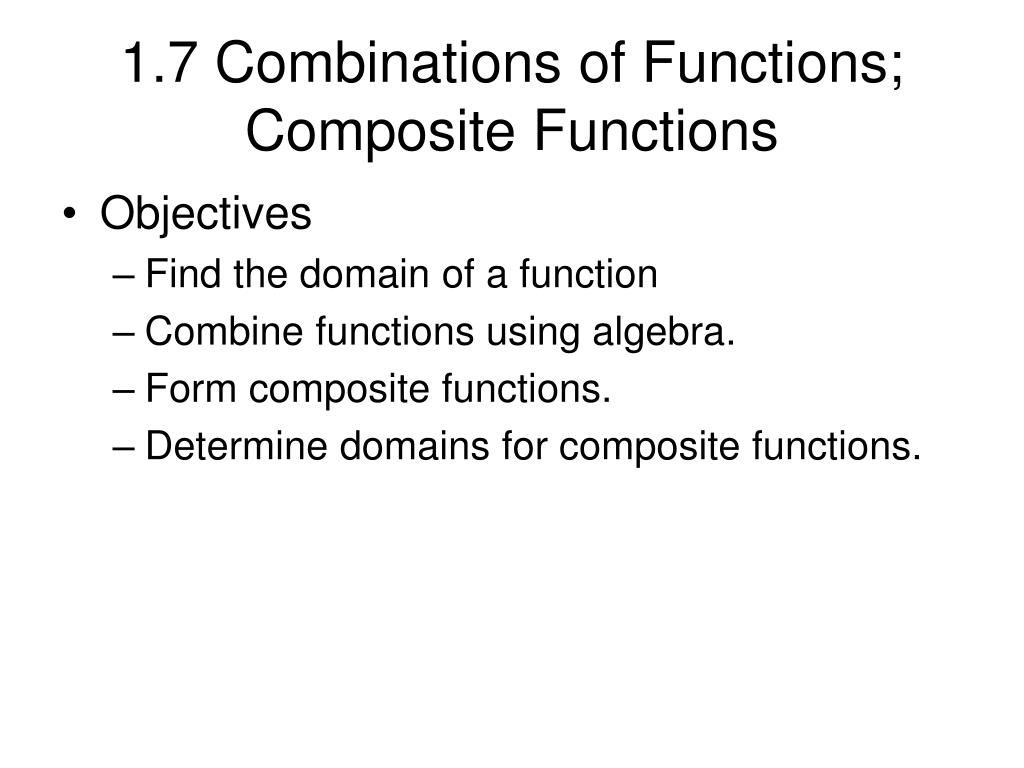 1.7 Combinations of Functions; Composite Functions

• Objectives
– Find the domain of a function
– Combine functions using algebra.
– Form composite functions.
– Determine domains for composite functions.